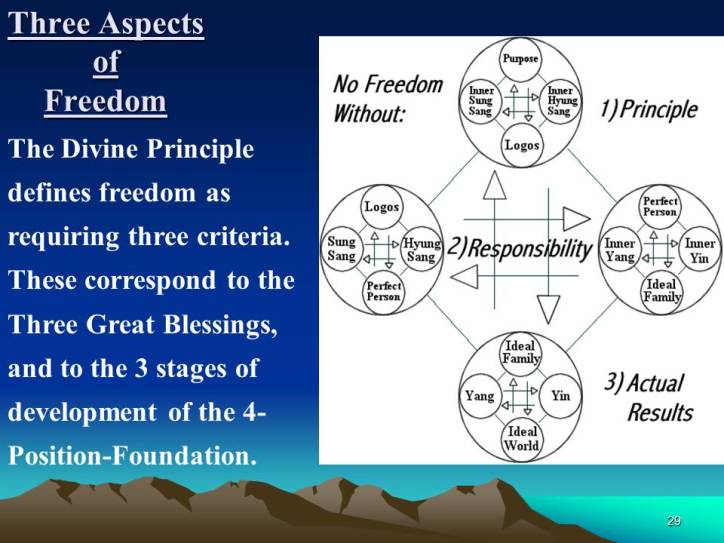 Three Aspects of Freedom

The Divine Principle defines freedom as requiring three criteria. These correspond to the Three Great Blessings, and to the 3 stages of development of the 4-Position-Foundation.

No Freedom Without:

Purpose
Inner Sung Sang
Inner Hyung Sang
Logos

1) Principle

Logos
Sung Sang
Hyung Sang
Perfect Person

2) Responsibility

Perfect Person
Inner Yang
Inner Yin
Ideal Family

Ideal Family
Yang
Yin
Ideal World

3) Actual Results

29